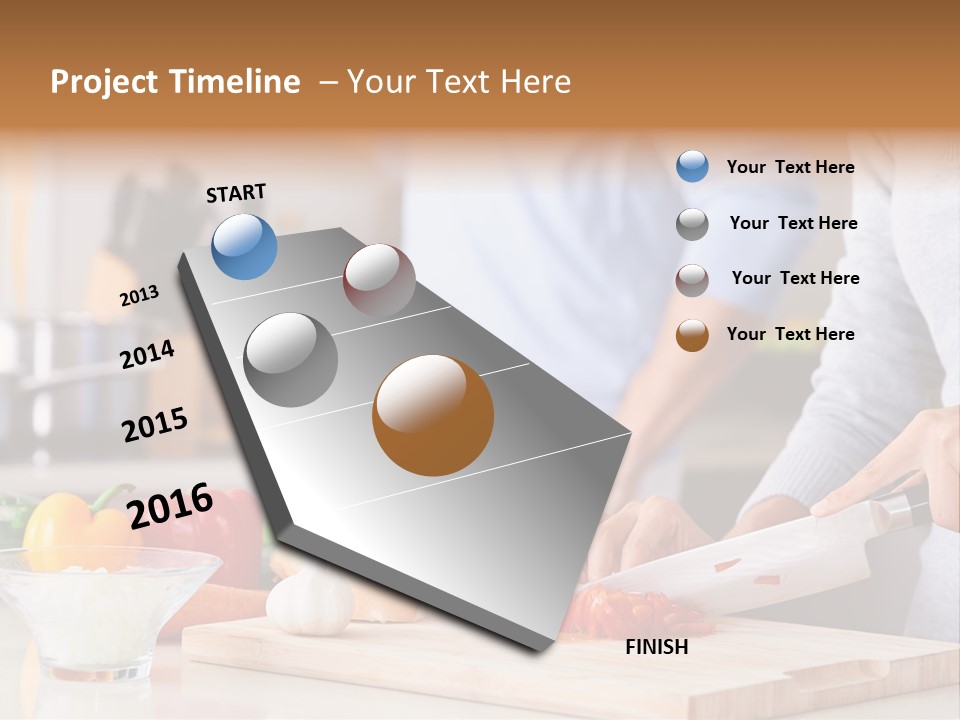 Project Timeline – Your Text Here

START

2013

2014

2015

2016

FINISH

Your Text Here

Your Text Here

Your Text Here

Your Text Here